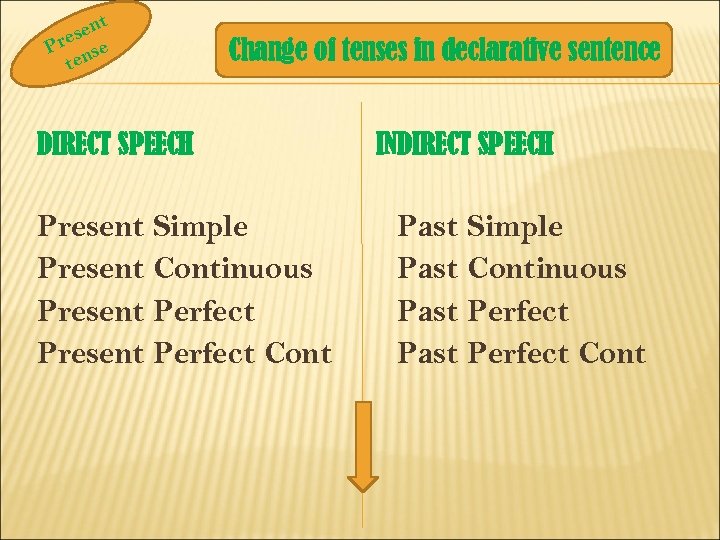 Present tense

Change of tenses in declarative sentence

DIRECT SPEECH

Present Simple
Present Continuous
Present Perfect
Present Perfect Cont

INDIRECT SPEECH

Past Simple
Past Continuous
Past Perfect
Past Perfect Cont